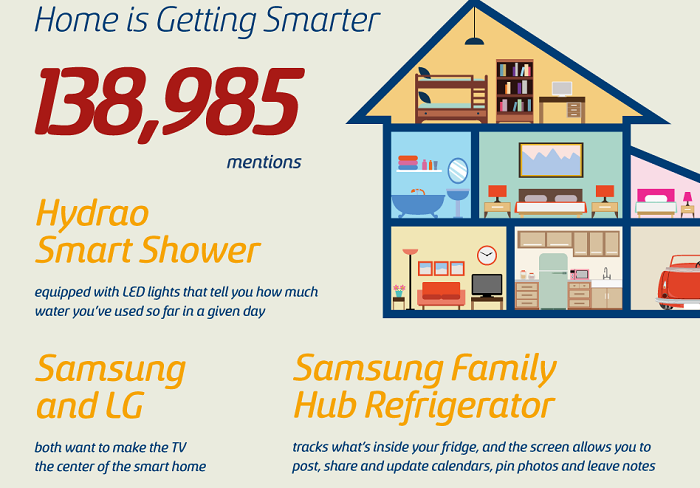 Home is Getting Smarter

138,985

mentions

Hydrao Smart Shower

equipped with LED lights that tell you how much water you've used so far in a given day

Samsung and LG

both want to make the TV the center of the smart home

Samsung Family Hub Refrigerator

tracks what's inside your fridge, and the screen allows you to post, share and update calendars, pin photos and leave notes